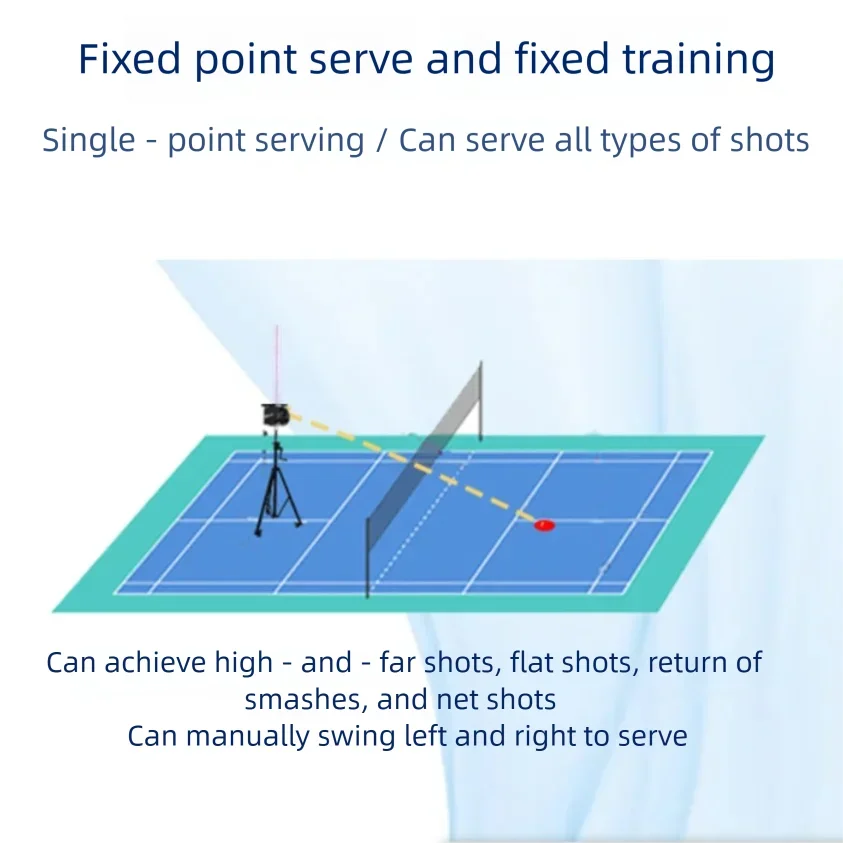 Fixed point serve and fixed training

Single - point serving / Can serve all types of shots

Can achieve high - and - far shots, flat shots, return of smashes, and net shots
Can manually swing left and right to serve